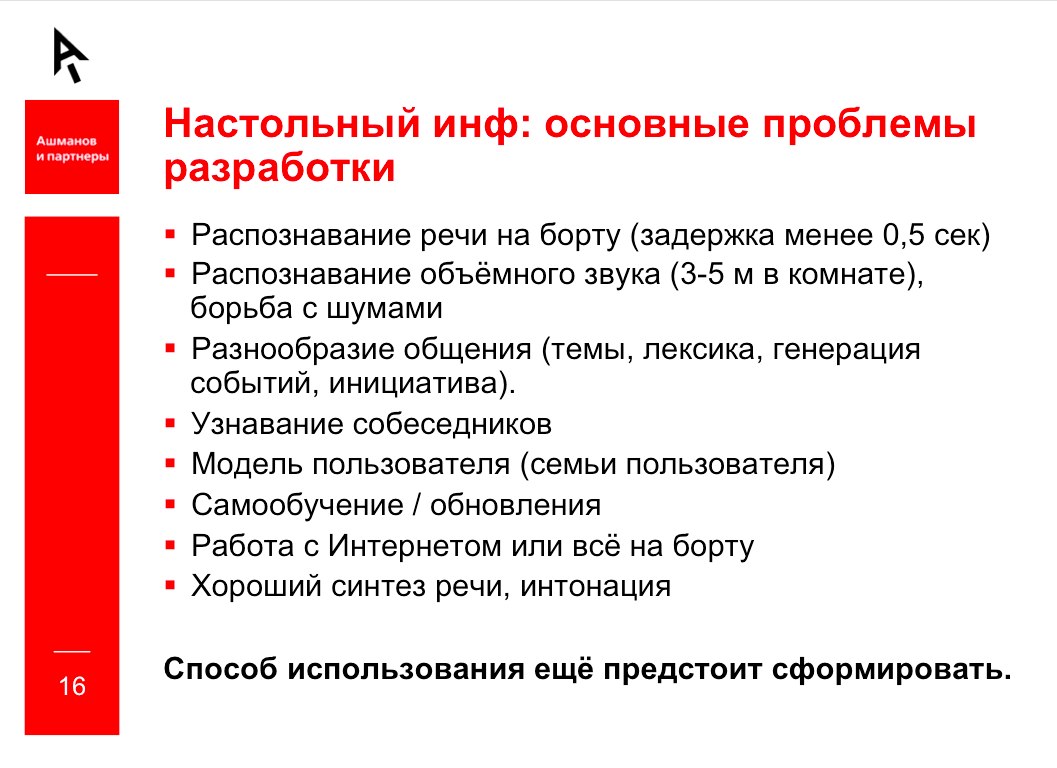 Ашманов и партнеры

Настольный инф: основные проблемы разработки

▪ Распознавание речи на борту (задержка менее 0,5 сек)
▪ Распознавание объёмного звука (3-5 м в комнате), борьба с шумами
▪ Разнообразие общения (темы, лексика, генерация событий, инициатива).
▪ Узнавание собеседников
▪ Модель пользователя (семьи пользователя)
▪ Самообучение / обновления
▪ Работа с Интернетом или всё на борту
▪ Хороший синтез речи, интонация

Способ использования ещё предстоит сформировать.

16